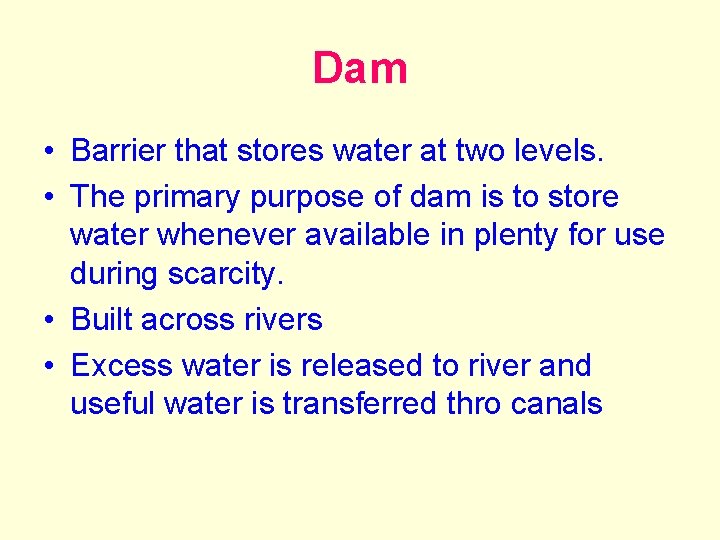 Dam

• Barrier that stores water at two levels.
• The primary purpose of dam is to store water whenever available in plenty for use during scarcity.
• Built across rivers
• Excess water is released to river and useful water is transferred thro canals